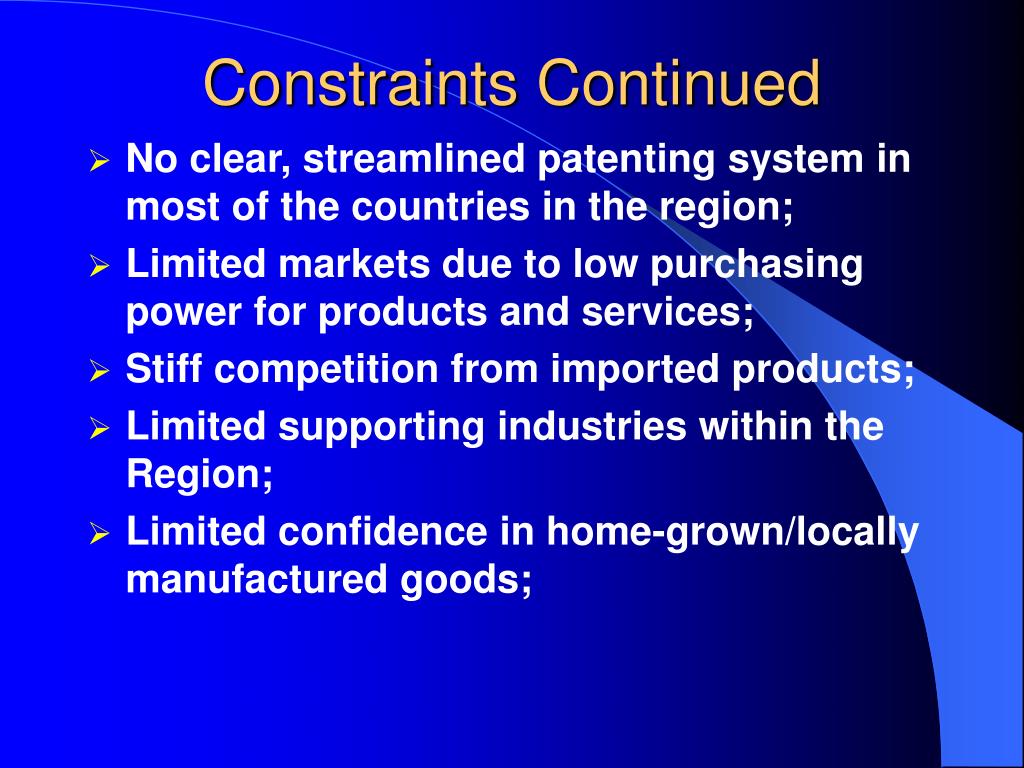 Constraints Continued

➢ No clear, streamlined patenting system in most of the countries in the region;
➢ Limited markets due to low purchasing power for products and services;
➢ Stiff competition from imported products;
➢ Limited supporting industries within the Region;
➢ Limited confidence in home-grown/locally manufactured goods;